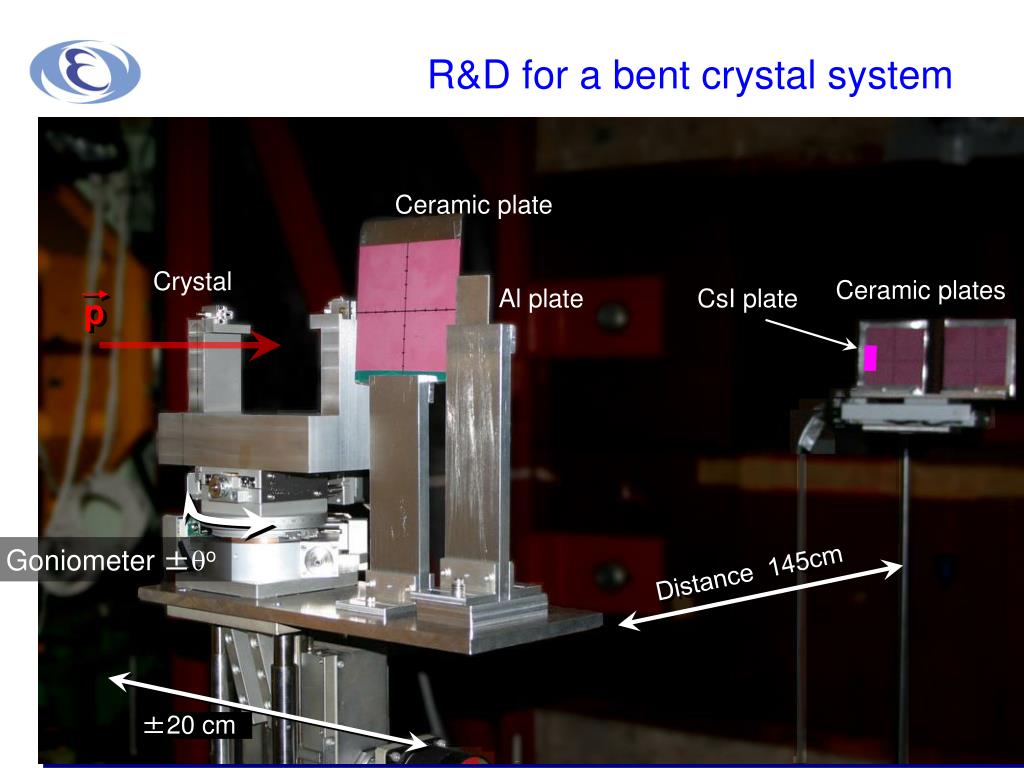 R&D for a bent crystal system

Ceramic plate

Crystal

$\vec{p}$

Al plate

CsI plate

Ceramic plates

Goniometer $\pm\theta^o$

Distance 145cm

$\pm$20 cm